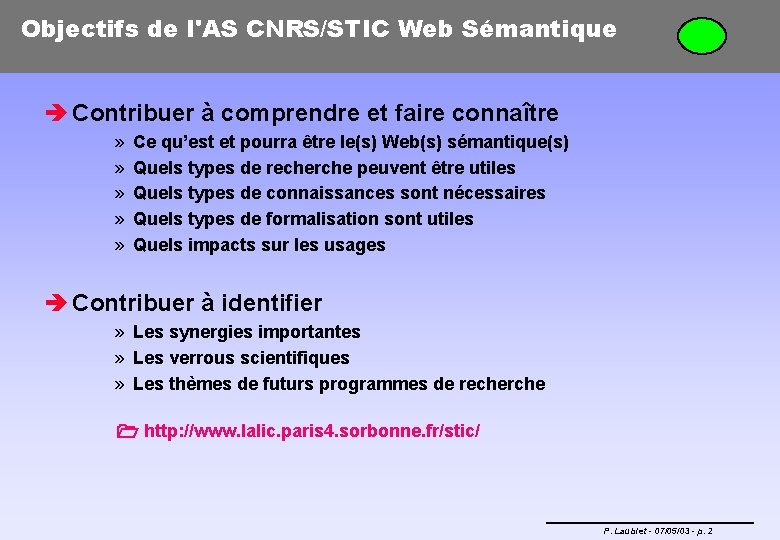 Objectifs de l'AS CNRS/STIC Web Sémantique

➔ Contribuer à comprendre et faire connaître
» Ce qu'est et pourra être le(s) Web(s) sémantique(s)
» Quels types de recherche peuvent être utiles
» Quels types de connaissances sont nécessaires
» Quels types de formalisation sont utiles
» Quels impacts sur les usages

➔ Contribuer à identifier
» Les synergies importantes
» Les verrous scientifiques
» Les thèmes de futurs programmes de recherche

http://www.lalic.paris4.sorbonne.fr/stic/

P. Laublet - 07/05/03 - p. 2